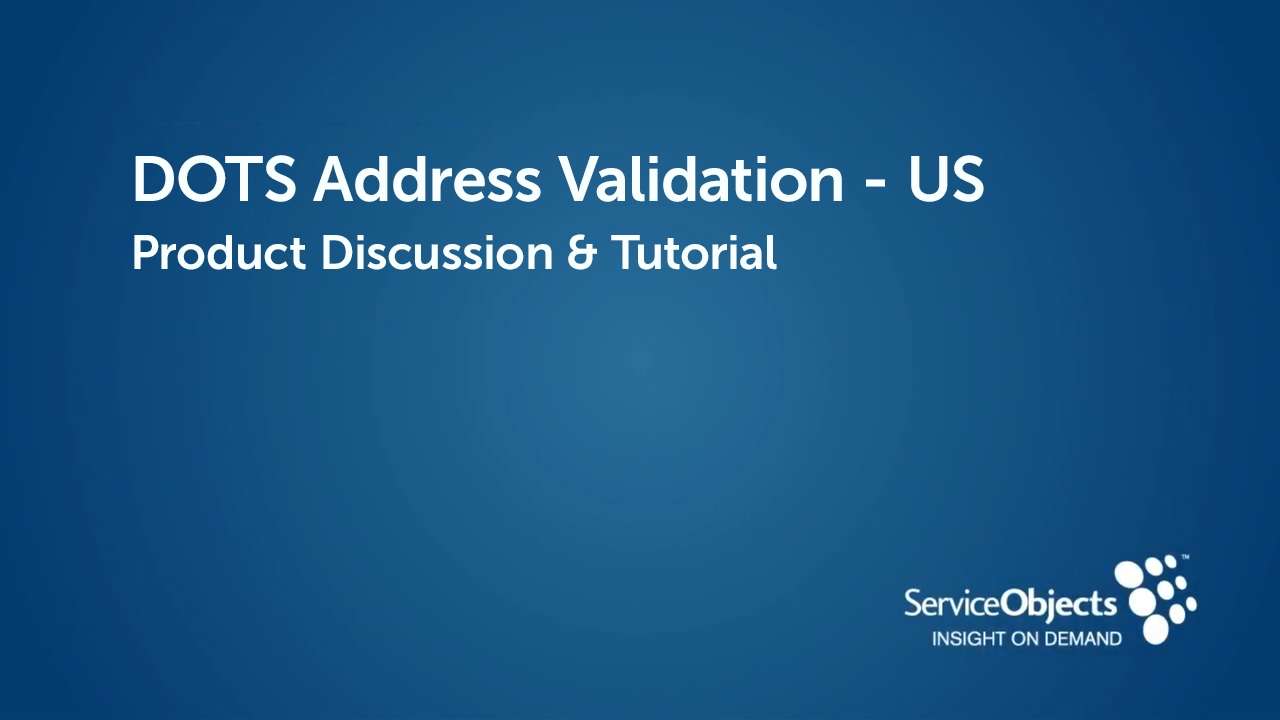 DOTS Address Validation - US
Product Discussion & Tutorial

ServiceObjects™
INSIGHT ON DEMAND